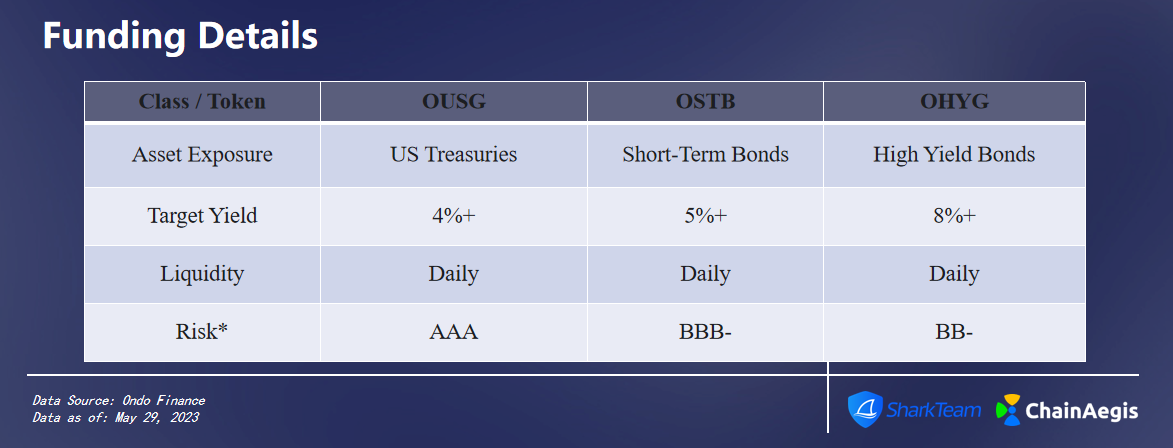 Funding Details

| Class / Token | OUSG | OSTB | OHYG |
|---|---|---|---|
| Asset Exposure | US Treasuries | Short-Term Bonds | High Yield Bonds |
| Target Yield | 4%+ | 5%+ | 8%+ |
| Liquidity | Daily | Daily | Daily |
| Risk* | AAA | BBB- | BB- |

Data Source: Ondo Finance
Data as of: May 29, 2023

SharkTeam ChainAegis